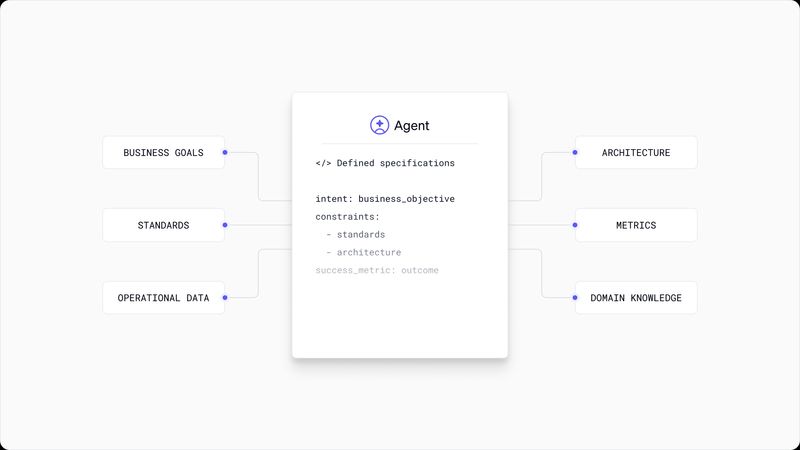 BUSINESS GOALS

STANDARDS

OPERATIONAL DATA

Agent

</> Defined specifications

intent: business_objective
constraints:
- standards
- architecture
success_metric: outcome

ARCHITECTURE

METRICS

DOMAIN KNOWLEDGE